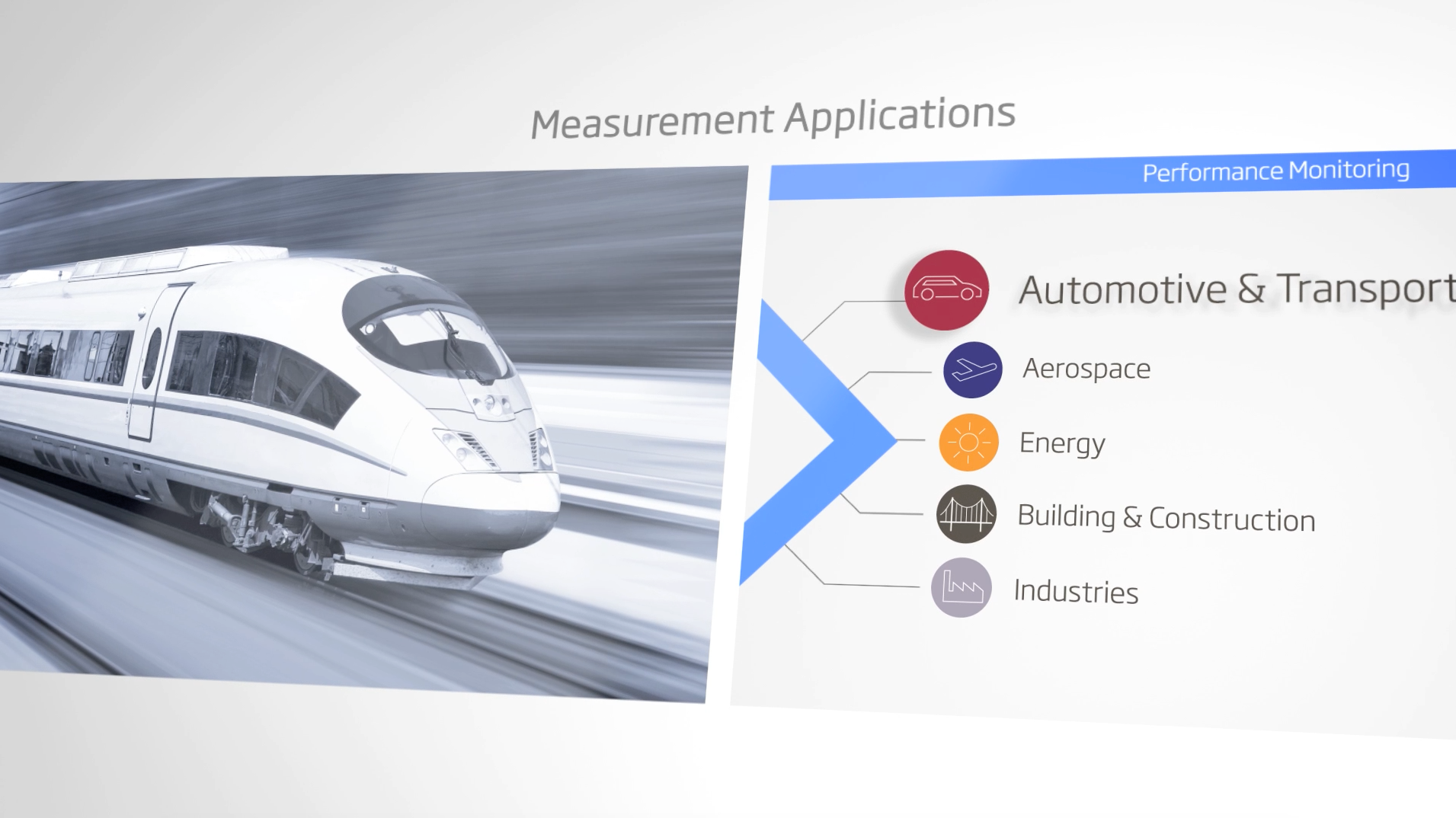 Measurement Applications

Performance Monitoring

Automotive & Transport

Aerospace

Energy

Building & Construction

Industries